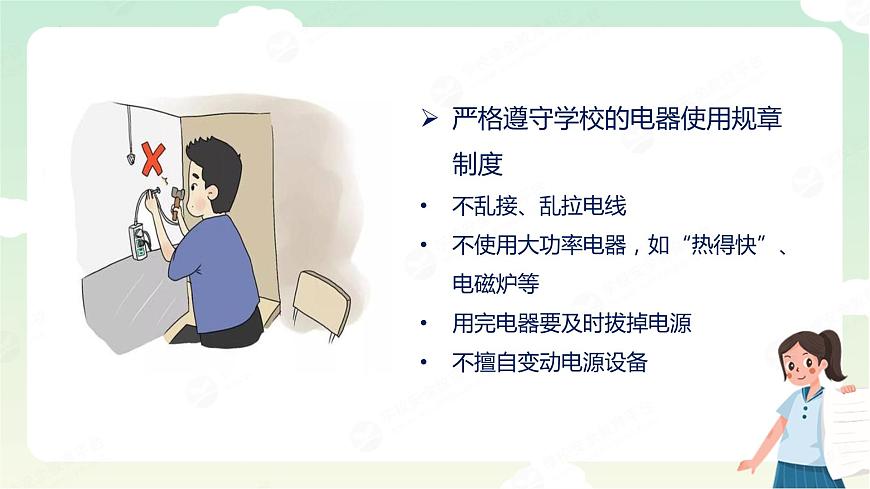 ➢ 严格遵守学校的电器使用规章制度

• 不乱接、乱拉电线
• 不使用大功率电器，如“热得快”、电磁炉等
• 用完电器要及时拔掉电源
• 不擅自变动电源设备